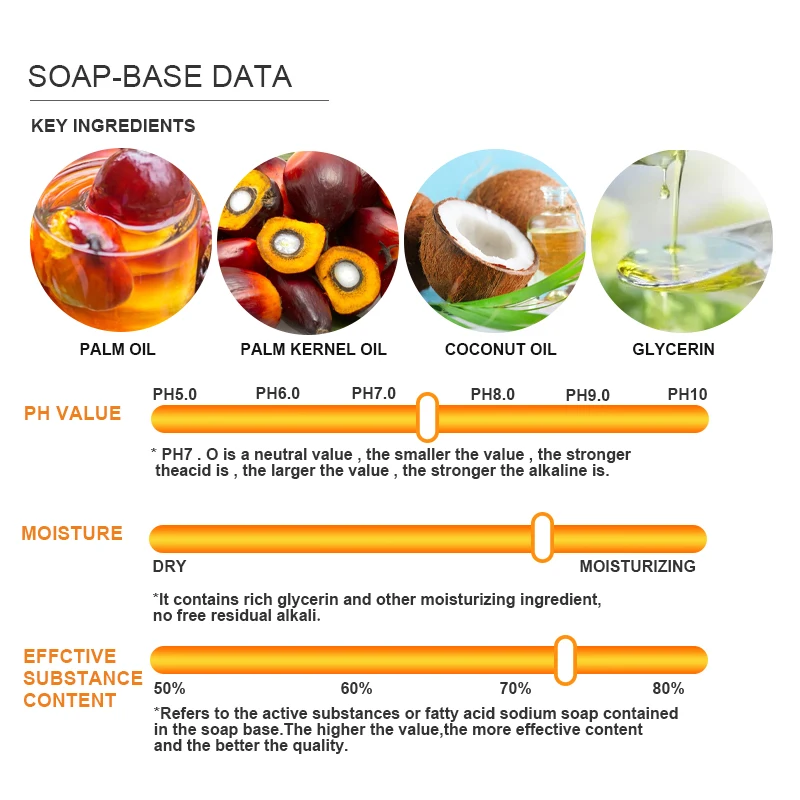 SOAP-BASE DATA

KEY INGREDIENTS

PALM OIL

PALM KERNEL OIL

COCONUT OIL

GLYCERIN

PH VALUE

PH5.0 PH6.0 PH7.0 PH8.0 PH9.0 PH10

* PH7 . O is a neutral value , the smaller the value , the stronger theacid is , the larger the value , the stronger the alkaline is.

MOISTURE

DRY MOISTURIZING

*It contains rich glycerin and other moisturizing ingredient, no free residual alkali.

EFFCTIVE SUBSTANCE CONTENT

50% 60% 70% 80%

*Refers to the active substances or fatty acid sodium soap contained in the soap base.The higher the value,the more effective content and the better the quality.